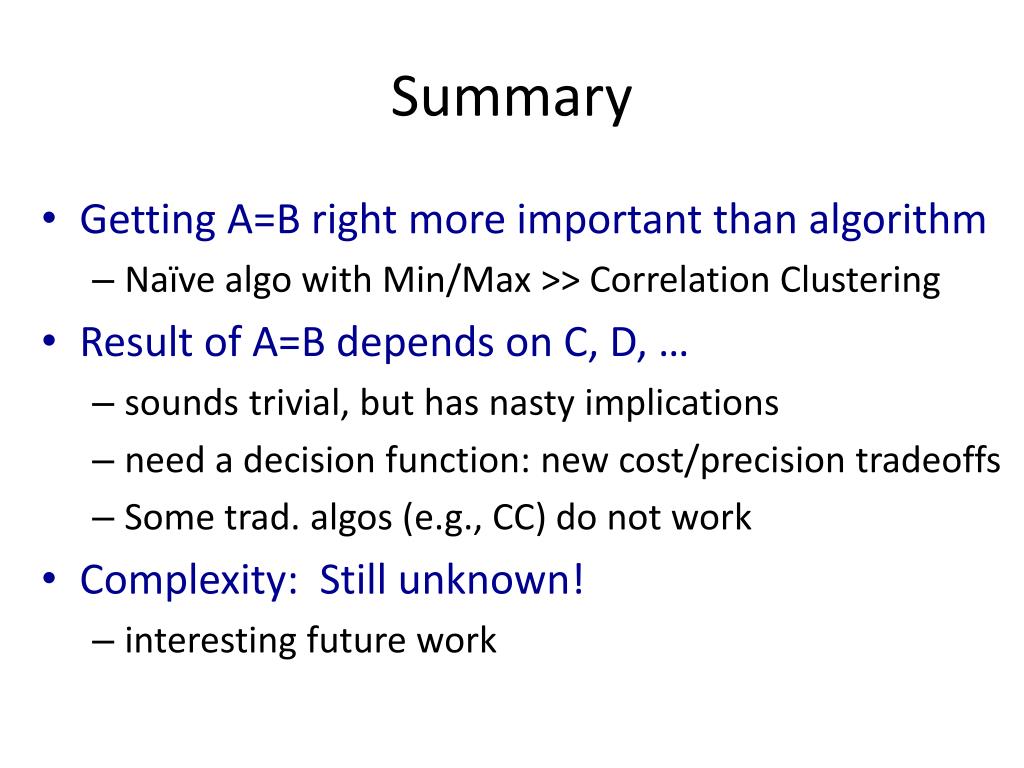 Summary

• Getting A=B right more important than algorithm
  – Naïve algo with Min/Max >> Correlation Clustering
• Result of A=B depends on C, D, …
  – sounds trivial, but has nasty implications
  – need a decision function: new cost/precision tradeoffs
  – Some trad. algos (e.g., CC) do not work
• Complexity: Still unknown!
  – interesting future work